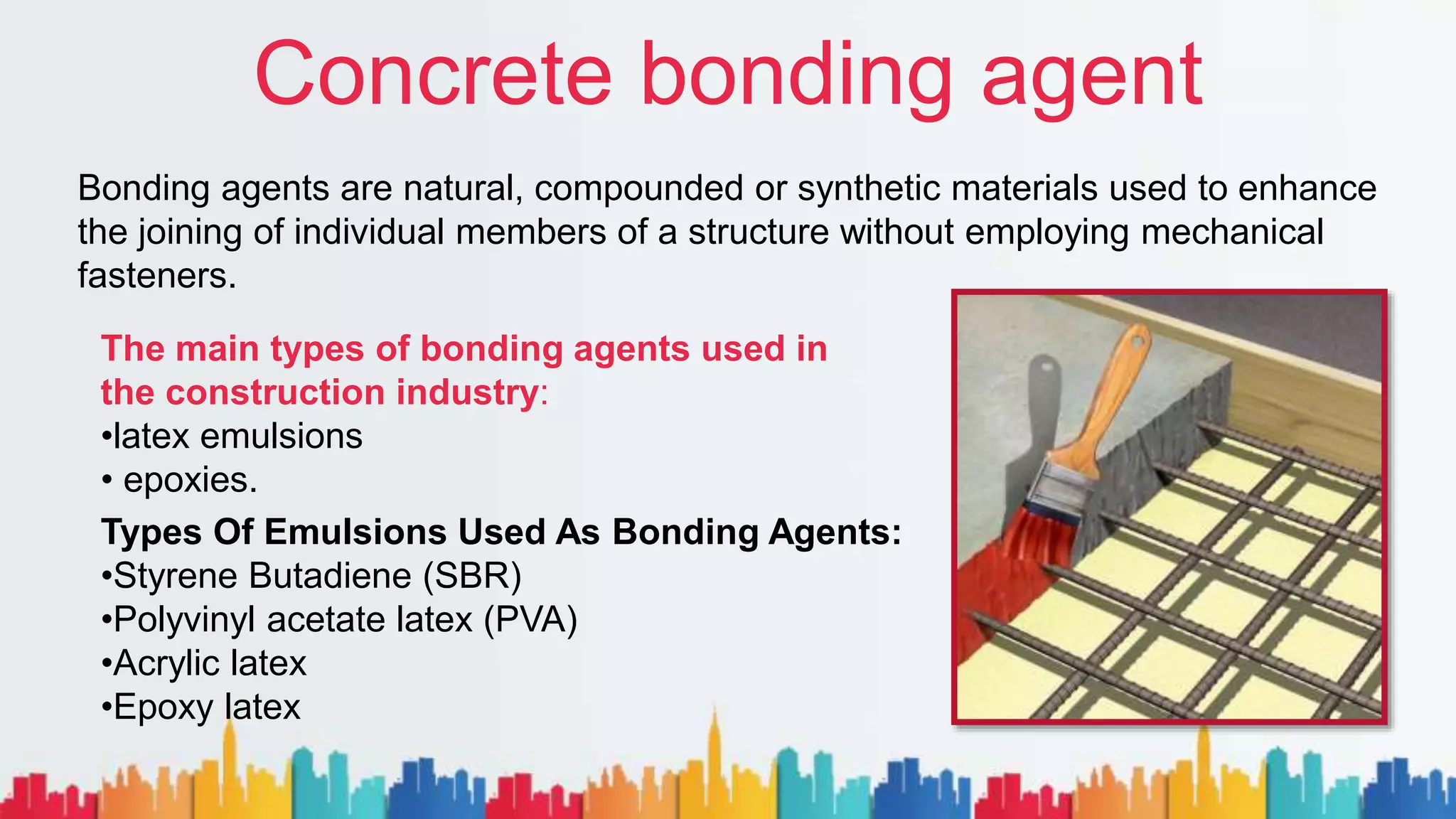 Concrete bonding agent

Bonding agents are natural, compounded or synthetic materials used to enhance the joining of individual members of a structure without employing mechanical fasteners.

The main types of bonding agents used in the construction industry:
•latex emulsions
• epoxies.

Types Of Emulsions Used As Bonding Agents:
•Styrene Butadiene (SBR)
•Polyvinyl acetate latex (PVA)
•Acrylic latex
•Epoxy latex